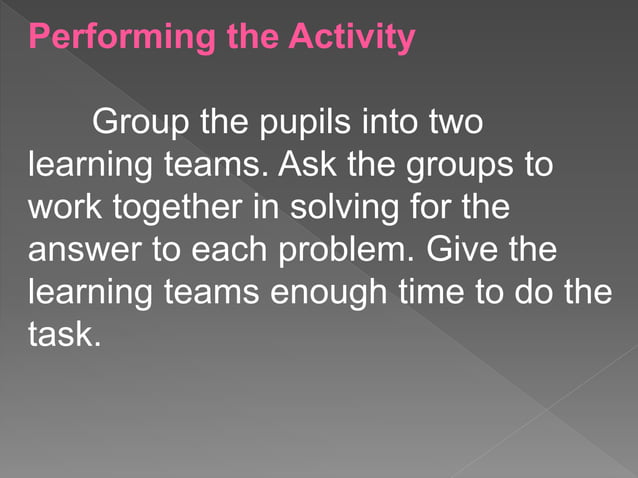 Performing the Activity

Group the pupils into two learning teams. Ask the groups to work together in solving for the answer to each problem. Give the learning teams enough time to do the task.